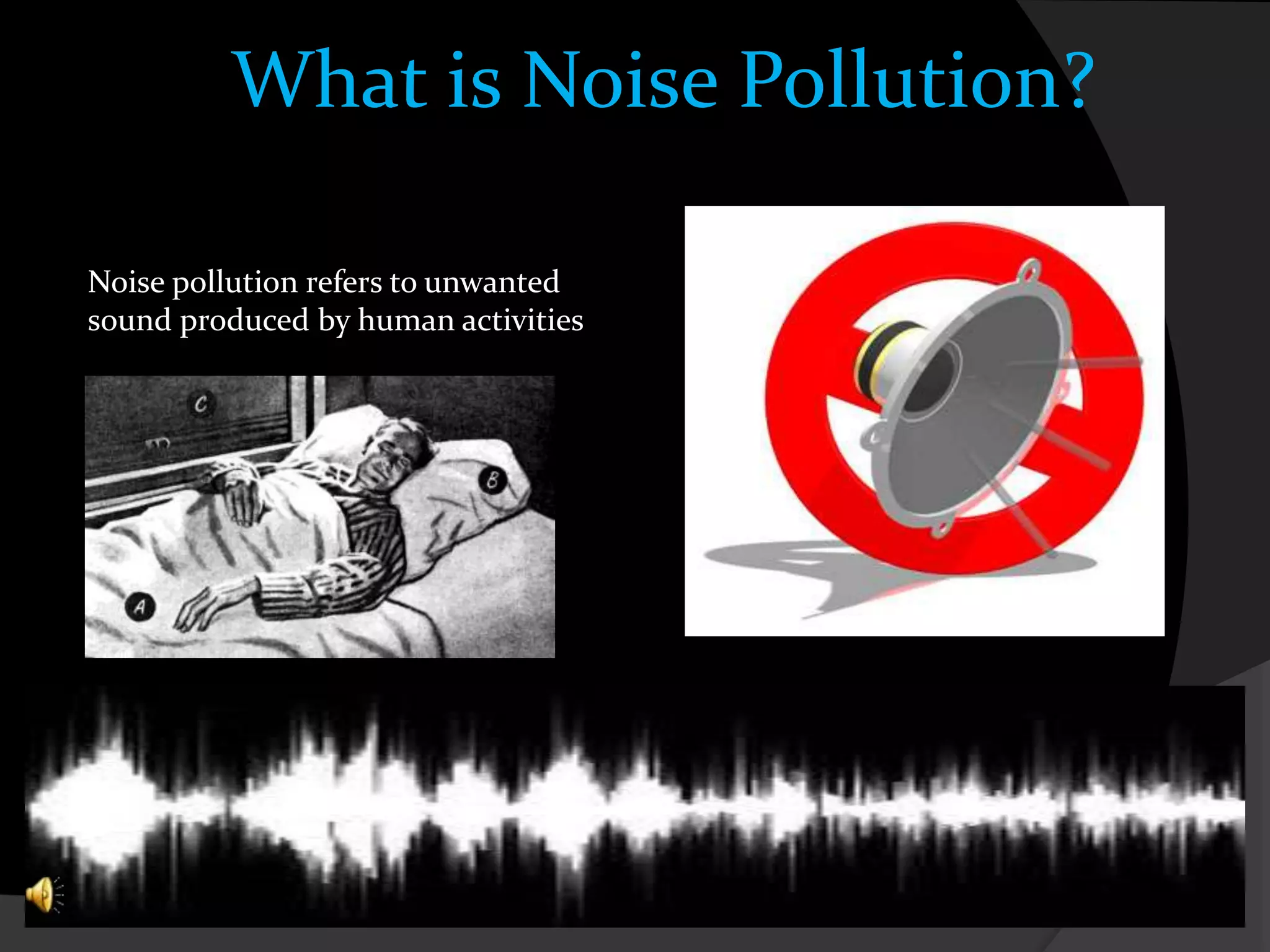 What is Noise Pollution?

Noise pollution refers to unwanted sound produced by human activities

C

B

A